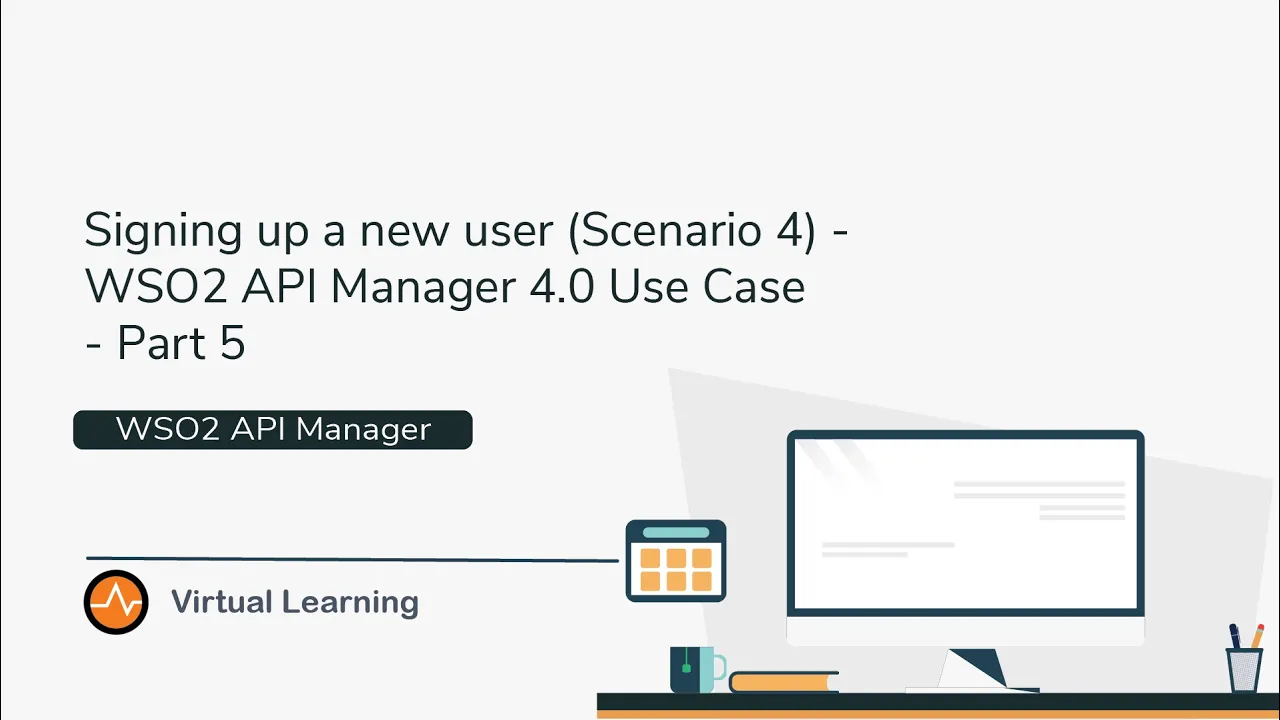 Signing up a new user (Scenario 4) - WSO2 API Manager 4.0 Use Case - Part 5

WSO2 API Manager

Virtual Learning